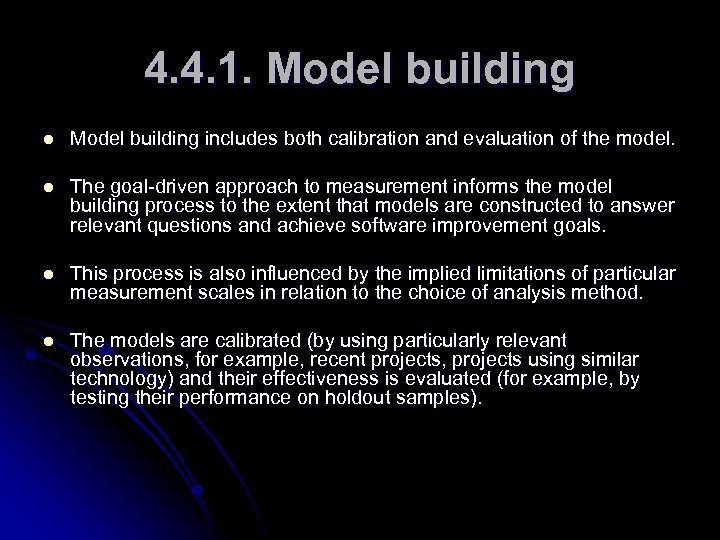 4.4.1. Model building

- Model building includes both calibration and evaluation of the model.

- The goal-driven approach to measurement informs the model building process to the extent that models are constructed to answer relevant questions and achieve software improvement goals.

- This process is also influenced by the implied limitations of particular measurement scales in relation to the choice of analysis method.

- The models are calibrated (by using particularly relevant observations, for example, recent projects, projects using similar technology) and their effectiveness is evaluated (for example, by testing their performance on holdout samples).